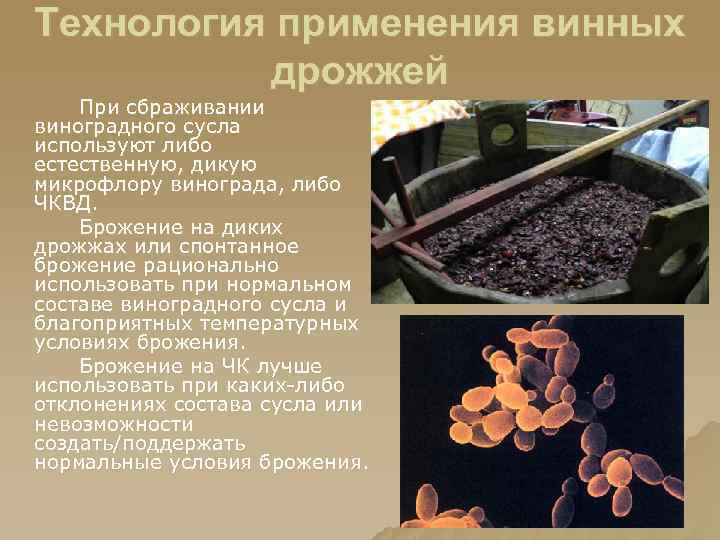 Технология применения винных дрожжей

При сбраживании виноградного сусла используют либо естественную, дикую микрофлору винограда, либо ЧКВД.

Брожение на диких дрожжах или спонтанное брожение рационально использовать при нормальном составе виноградного сусла и благоприятных температурных условиях брожения.

Брожение на ЧК лучше использовать при каких-либо отклонениях состава сусла или невозможности создать/поддержать нормальные условия брожения.